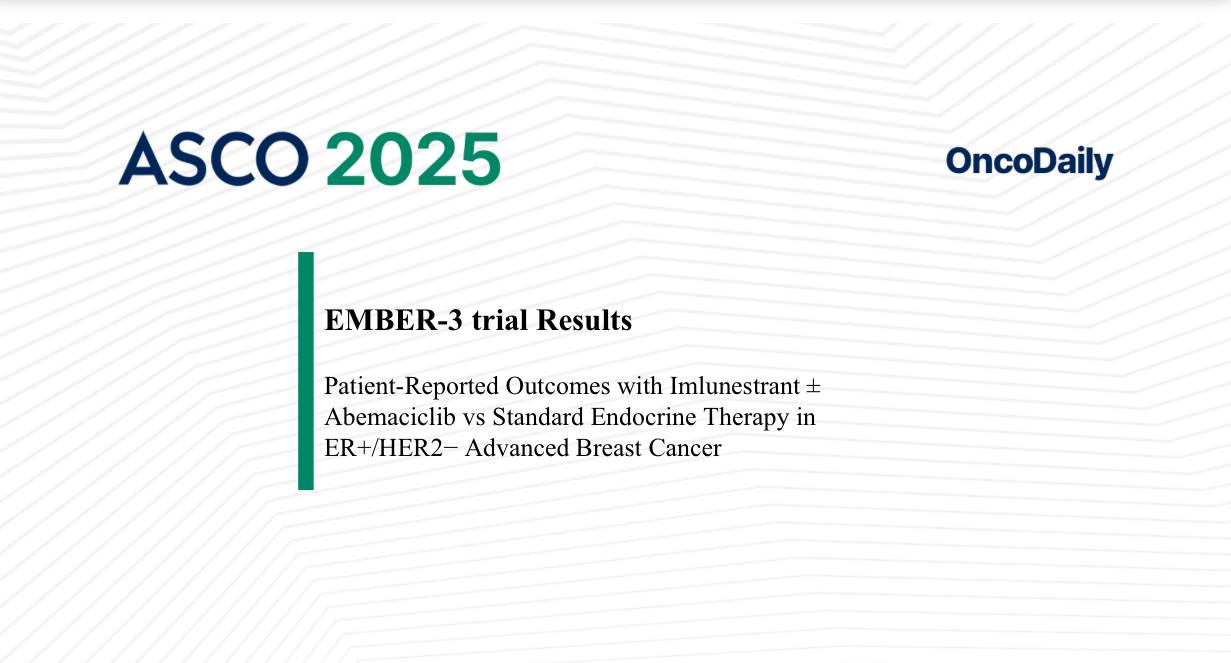 ASCO 2025

OncoDaily

EMBER-3 trial Results

Patient-Reported Outcomes with Imlunestrant ± Abemaciclib vs Standard Endocrine Therapy in ER+/HER2− Advanced Breast Cancer